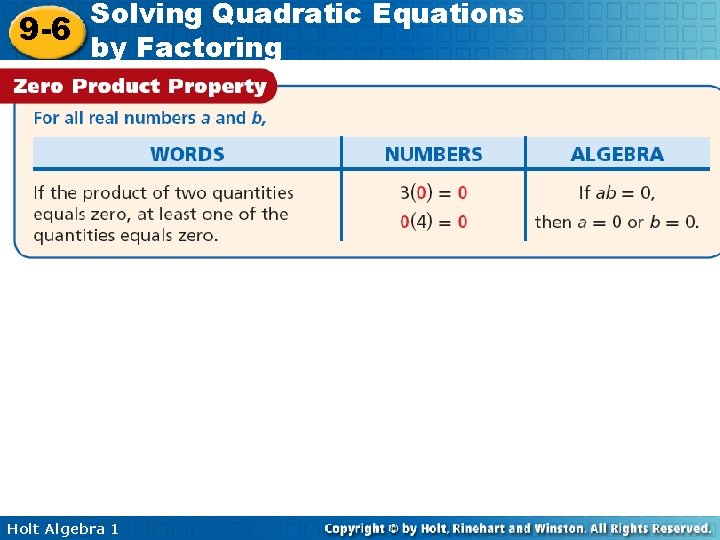 9-6 Solving Quadratic Equations by Factoring

Zero Product Property

For all real numbers $a$ and $b$,

| WORDS | NUMBERS | ALGEBRA |
|---|---|---|
| If the product of two quantities equals zero, at least one of the quantities equals zero. | $3(0) = 0$ $0(4) = 0$ | If $ab = 0$, then $a = 0$ or $b = 0$. |

Holt Algebra 1

Copyright © by Holt, Rinehart and Winston. All Rights Reserved.